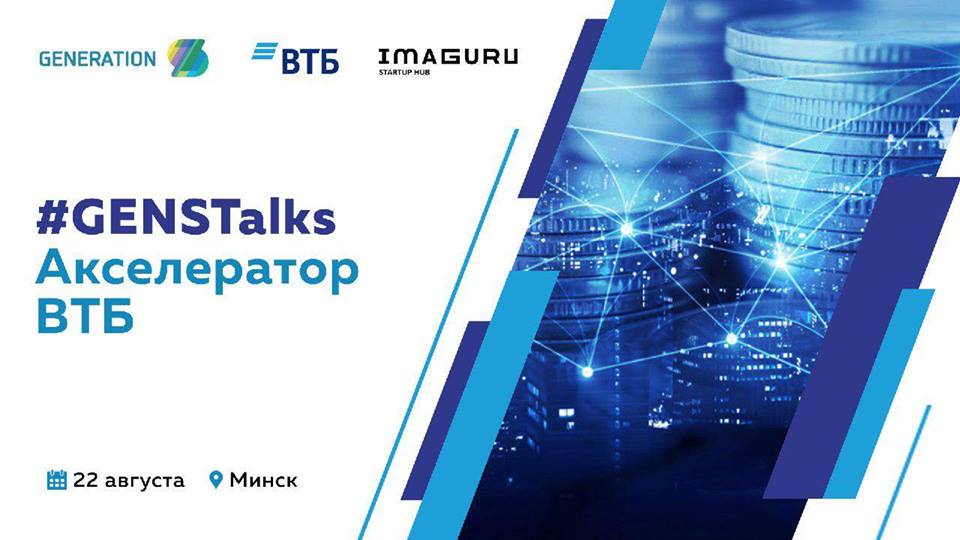 GENERATION

ВТБ

IMAGURU
STARTUP HUB

#GENSTalks
Акселератор
ВТБ

22 августа Минск